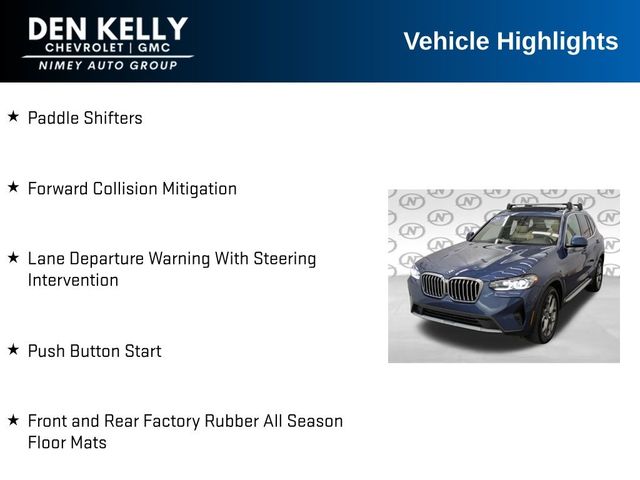 DEN KELLY
CHEVROLET | GMC
NIMEY AUTO GROUP

Vehicle Highlights

★ Paddle Shifters

★ Forward Collision Mitigation

★ Lane Departure Warning With Steering Intervention

★ Push Button Start

★ Front and Rear Factory Rubber All Season Floor Mats